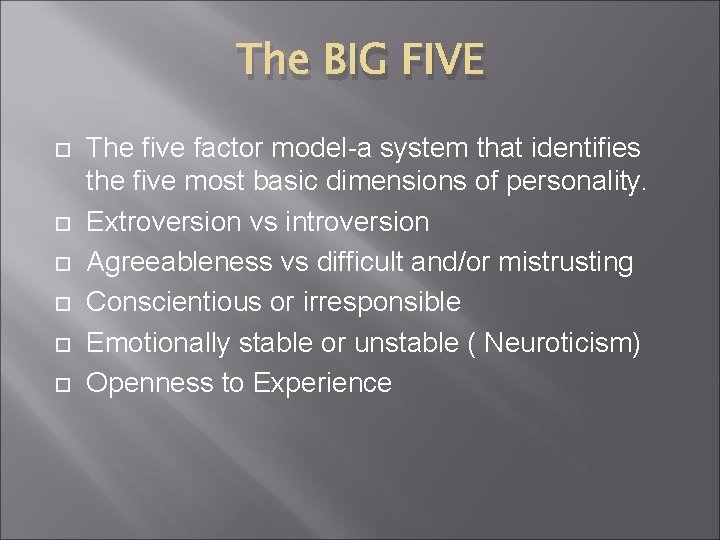 The BIG FIVE

The five factor model-a system that identifies the five most basic dimensions of personality.
Extroversion vs introversion
Agreeableness vs difficult and/or mistrusting
Conscientious or irresponsible
Emotionally stable or unstable ( Neuroticism)
Openness to Experience